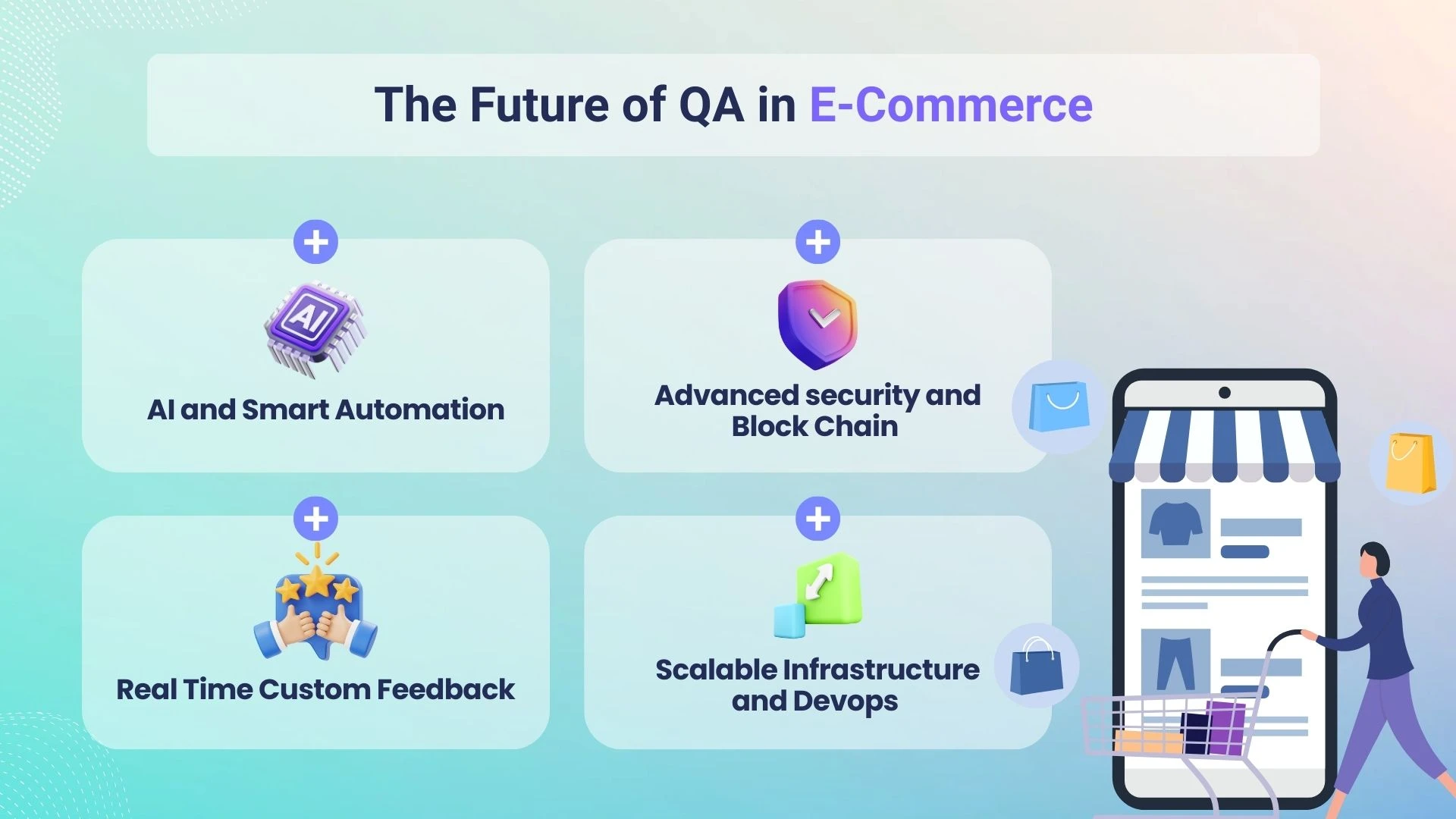 The Future of QA in E-Commerce

AI

AI and Smart Automation

Advanced security and Block Chain

Real Time Custom Feedback

Scalable Infrastructure and Devops